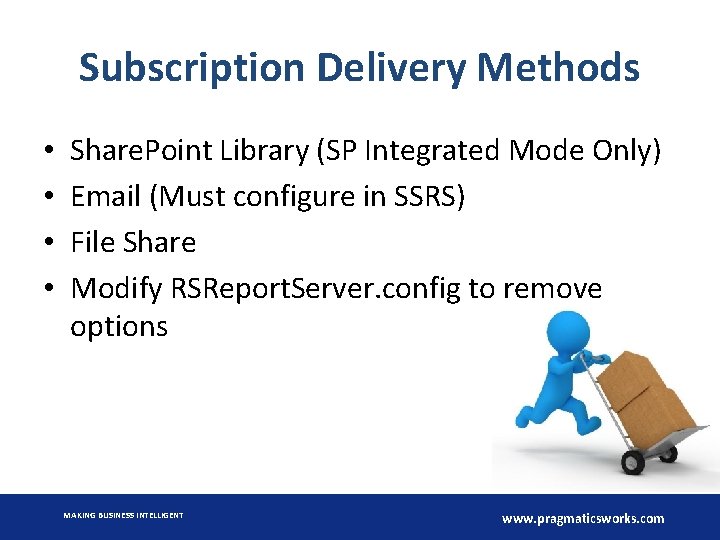 Subscription Delivery Methods

• SharePoint Library (SP Integrated Mode Only)
• Email (Must configure in SSRS)
• File Share
• Modify RSReportServer.config to remove options

MAKING BUSINESS INTELLIGENT

www.pragmaticsworks.com